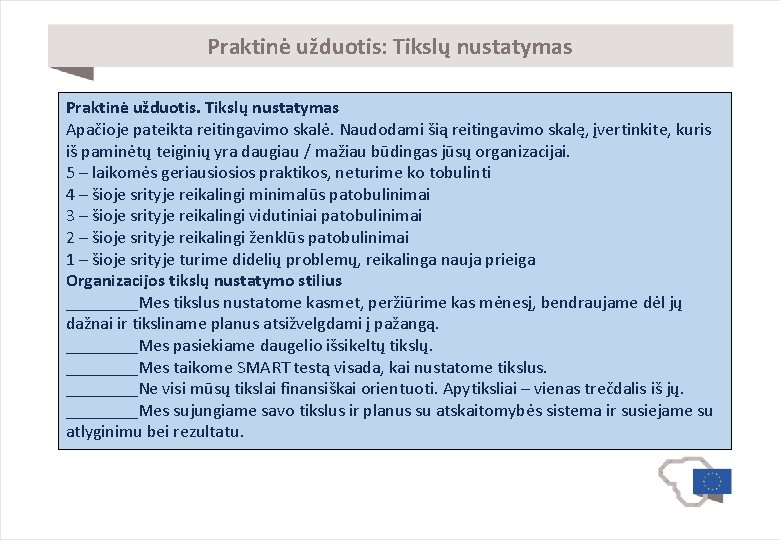 Praktinė užduotis: Tikslų nustatymas

Praktinė užduotis. Tikslų nustatymas
Apačioje pateikta reitingavimo skalė. Naudodami šią reitingavimo skalę, įvertinkite, kuris iš paminėtų teiginių yra daugiau / mažiau būdingas jūsų organizacijai.
5 – laikomės geriausiosios praktikos, neturime ko tobulinti
4 – šioje srityje reikalingi minimalūs patobulinimai
3 – šioje srityje reikalingi vidutiniai patobulinimai
2 – šioje srityje reikalingi ženklūs patobulinimai
1 – šioje srityje turime didelių problemų, reikalinga nauja prieiga
Organizacijos tikslų nustatymo stilius
________Mes tikslus nustatome kasmet, peržiūrime kas mėnesį, bendraujame dėl jų dažnai ir tiksliname planus atsižvelgdami į pažangą.
________Mes pasiekiame daugelio išsikeltų tikslų.
________Mes taikome SMART testą visada, kai nustatome tikslus.
________Ne visi mūsų tikslai finansiškai orientuoti. Apytiksliai – vienas trečdalis iš jų.
________Mes sujungiame savo tikslus ir planus su atskaitomybės sistema ir susiejame su atlyginimu bei rezultatu.